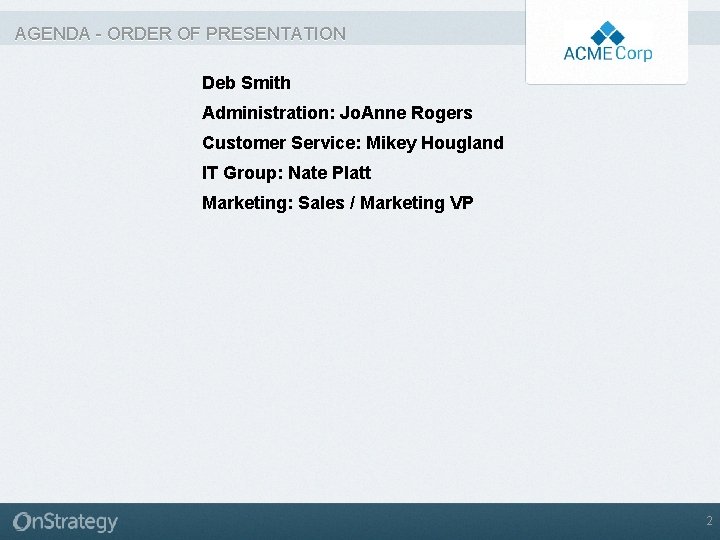 AGENDA - ORDER OF PRESENTATION

ACME Corp

Deb Smith

Administration: JoAnne Rogers

Customer Service: Mikey Hougland

IT Group: Nate Platt

Marketing: Sales / Marketing VP

OnStrategy

2